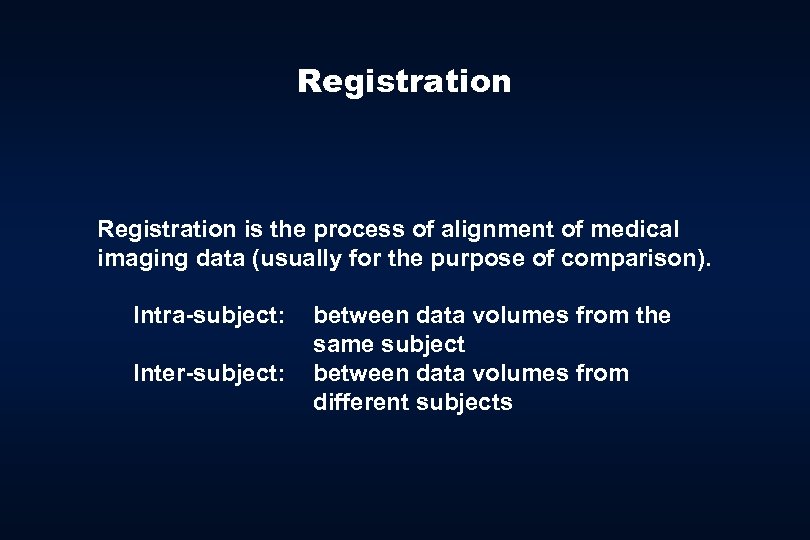 Registration

Registration is the process of alignment of medical imaging data (usually for the purpose of comparison).

Intra-subject: between data volumes from the same subject
Inter-subject: between data volumes from different subjects